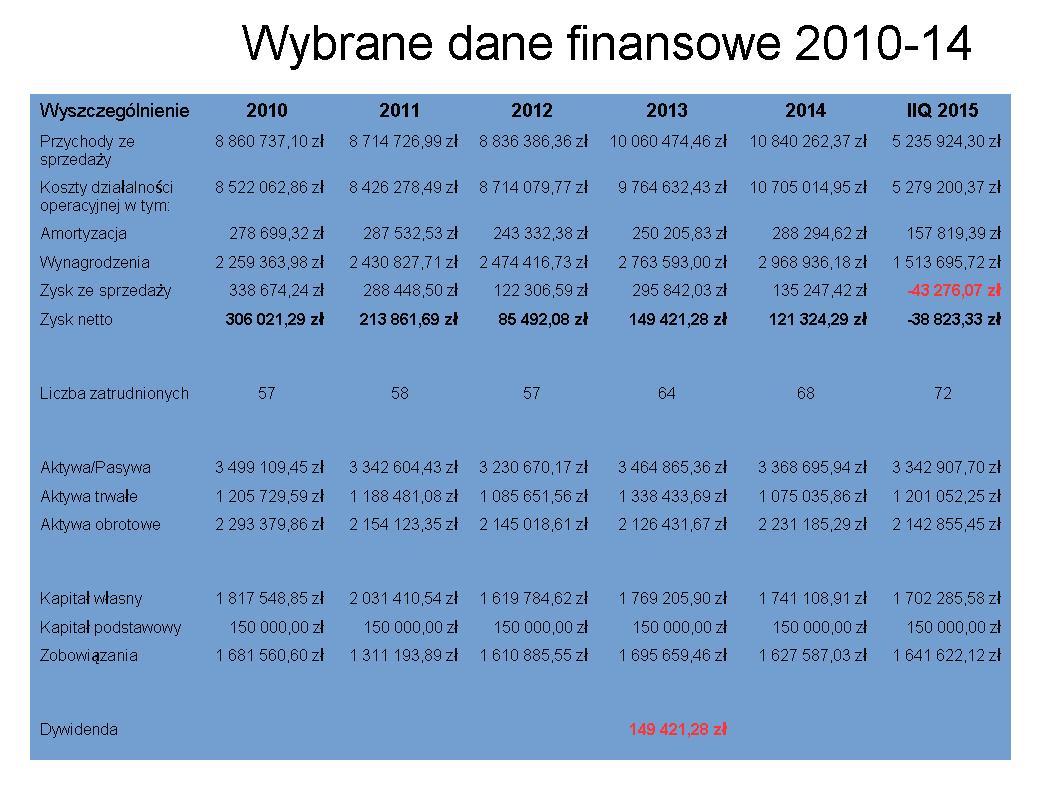 Wybrane dane finansowe 2010-14

| Wyszczególnienie | 2010 | 2011 | 2012 | 2013 | 2014 | IIQ 2015 |
|---|---|---|---|---|---|---|
| Przychody ze sprzedaży | 8 860 737,10 zł | 8 714 726,99 zł | 8 836 386,36 zł | 10 060 474,46 zł | 10 840 262,37 zł | 5 235 924,30 zł |
| Koszty działalności operacyjnej w tym: | 8 522 062,86 zł | 8 426 278,49 zł | 8 714 079,77 zł | 9 764 632,43 zł | 10 705 014,95 zł | 5 279 200,37 zł |
| Amortyzacja | 278 699,32 zł | 287 532,53 zł | 243 332,38 zł | 250 205,83 zł | 288 294,62 zł | 157 819,39 zł |
| Wynagrodzenia | 2 259 363,98 zł | 2 430 827,71 zł | 2 474 416,73 zł | 2 763 593,00 zł | 2 968 936,18 zł | 1 513 695,72 zł |
| Zysk ze sprzedaży | 338 674,24 zł | 288 448,50 zł | 122 306,59 zł | 295 842,03 zł | 135 247,42 zł | -43 276,07 zł |
| Zysk netto | 306 021,29 zł | 213 861,69 zł | 85 492,08 zł | 149 421,28 zł | 121 324,29 zł | -38 823,33 zł |
| Liczba zatrudnionych | 57 | 58 | 57 | 64 | 68 | 72 |
| Aktywa/Pasywa | 3 499 109,45 zł | 3 342 604,43 zł | 3 230 670,17 zł | 3 464 865,36 zł | 3 368 695,94 zł | 3 342 907,70 zł |
| Aktywa trwałe | 1 205 729,59 zł | 1 188 481,08 zł | 1 085 651,56 zł | 1 338 433,69 zł | 1 075 035,86 zł | 1 201 052,25 zł |
| Aktywa obrotowe | 2 293 379,86 zł | 2 154 123,35 zł | 2 145 018,61 zł | 2 126 431,67 zł | 2 231 185,29 zł | 2 142 855,45 zł |
| Kapitał własny | 1 817 548,85 zł | 2 031 410,54 zł | 1 619 784,62 zł | 1 769 205,90 zł | 1 741 108,91 zł | 1 702 285,58 zł |
| Kapitał podstawowy | 150 000,00 zł | 150 000,00 zł | 150 000,00 zł | 150 000,00 zł | 150 000,00 zł | 150 000,00 zł |
| Zobowiązania | 1 681 560,60 zł | 1 311 193,89 zł | 1 610 885,55 zł | 1 695 659,46 zł | 1 627 587,03 zł | 1 641 622,12 zł |
| Dywidenda | | | | 149 421,28 zł | | |